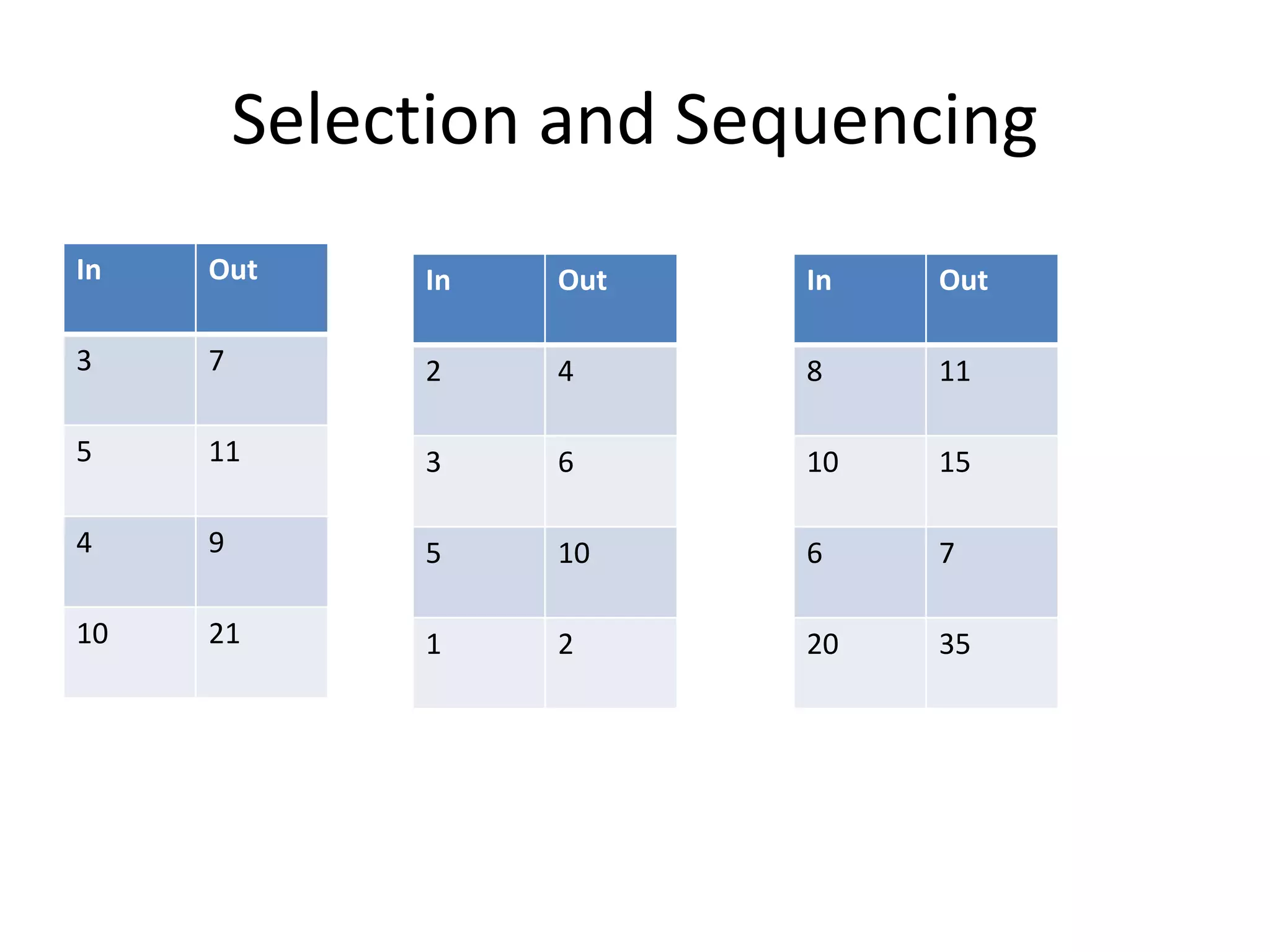 Selection and Sequencing

| In | Out |
|---|---|
| 3 | 7 |
| 5 | 11 |
| 4 | 9 |
| 10 | 21 |

| In | Out |
|---|---|
| 2 | 4 |
| 3 | 6 |
| 5 | 10 |
| 1 | 2 |

| In | Out |
|---|---|
| 8 | 11 |
| 10 | 15 |
| 6 | 7 |
| 20 | 35 |